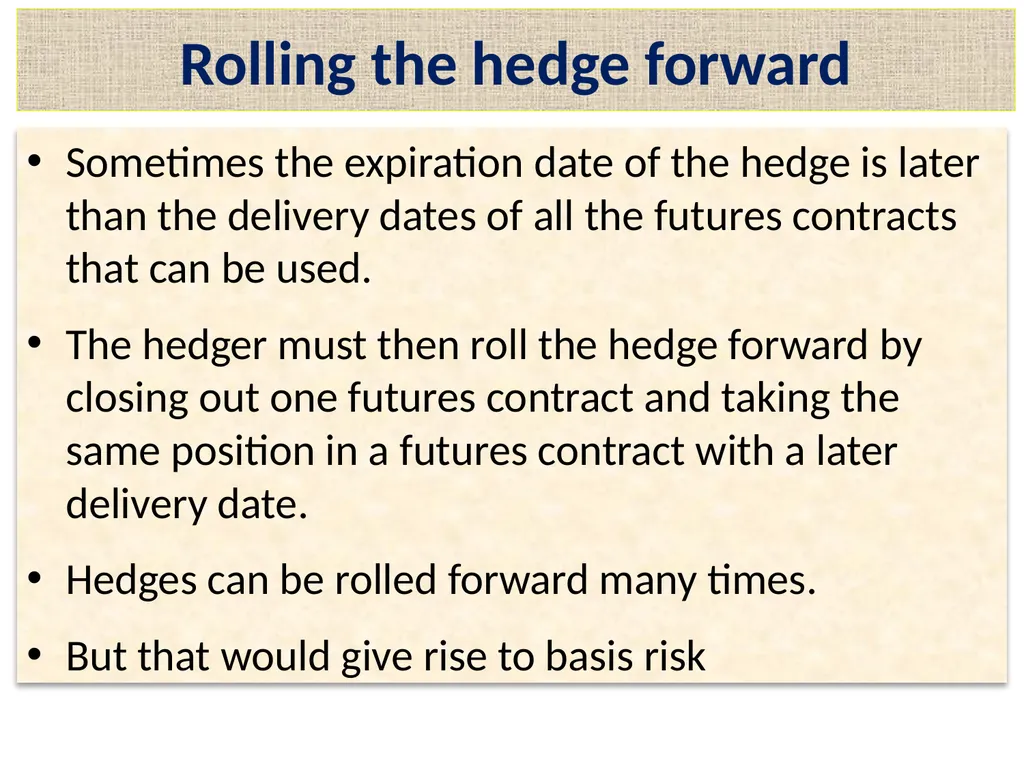 Rolling the hedge forward

• Sometimes the expiration date of the hedge is later than the delivery dates of all the futures contracts that can be used.

• The hedger must then roll the hedge forward by closing out one futures contract and taking the same position in a futures contract with a later delivery date.

• Hedges can be rolled forward many times.

• But that would give rise to basis risk